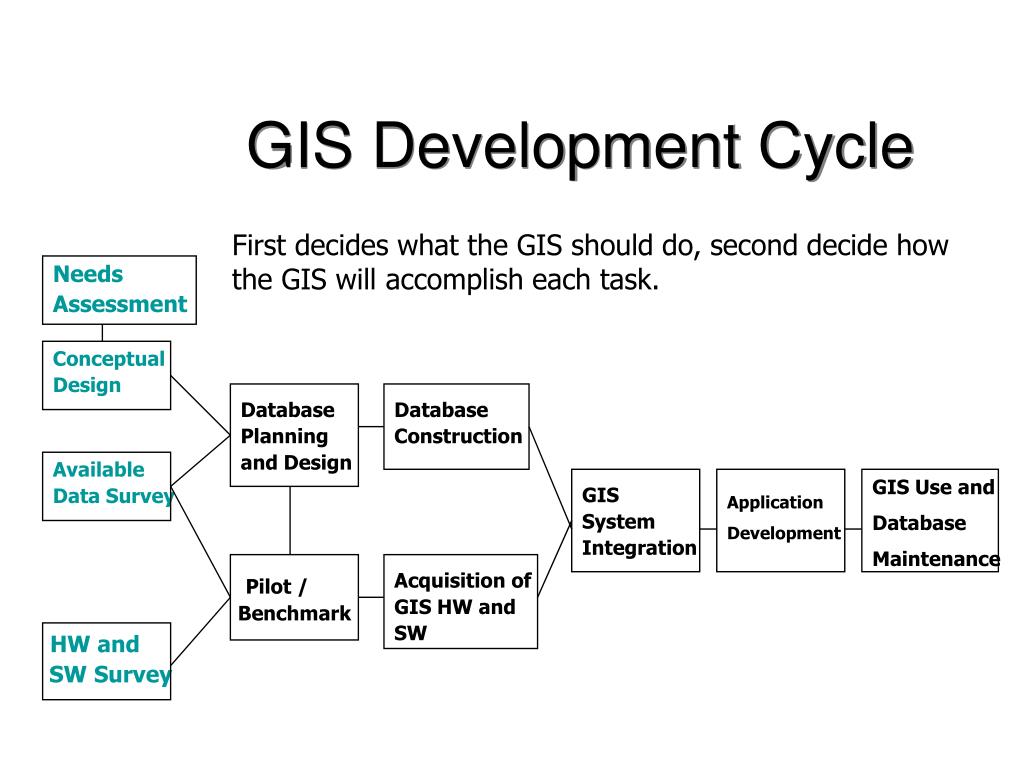 GIS Development Cycle

First decides what the GIS should do, second decide how the GIS will accomplish each task.

Needs Assessment

Conceptual Design

Available Data Survey

HW and SW Survey

Database Planning and Design

Pilot / Benchmark

Database Construction

Acquisition of GIS HW and SW

GIS System Integration

Application Development

GIS Use and Database Maintenance